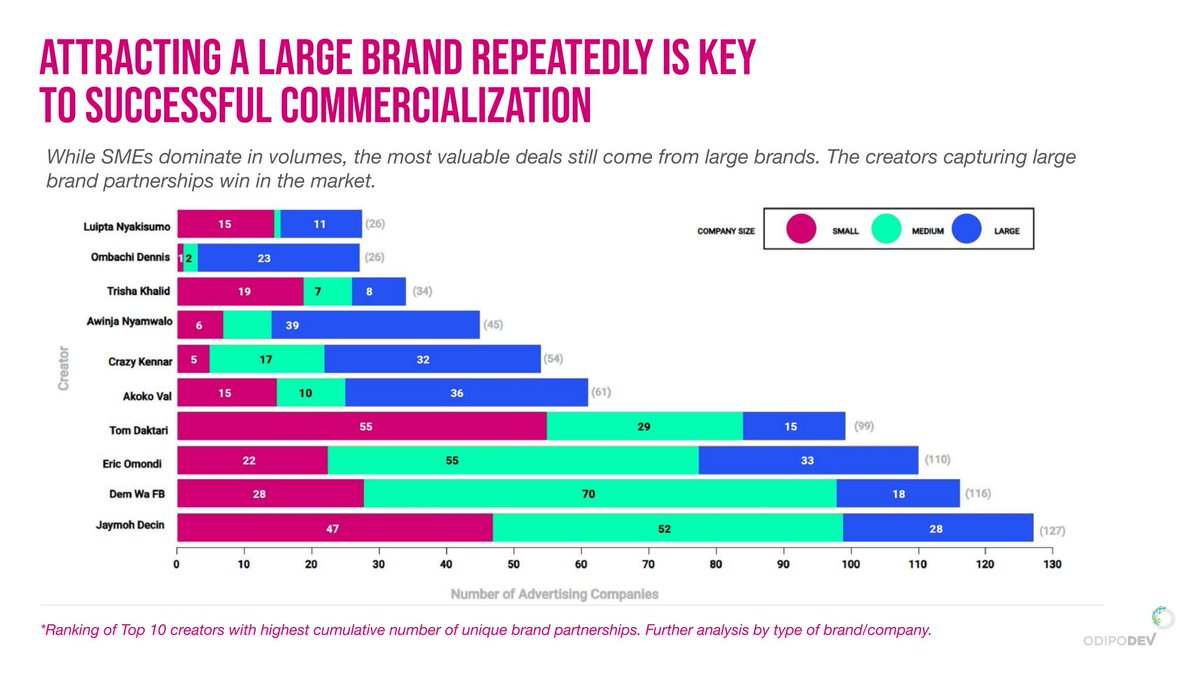 ATTRACTING A LARGE BRAND REPEATEDLY IS KEY TO SUCCESSFUL COMMERCIALIZATION

While SMEs dominate in volumes, the most valuable deals still come from large brands. The creators capturing large brand partnerships win in the market.

COMPANY SIZE SMALL MEDIUM LARGE

Creator

Luipta Nyakisumo 15 11 (26)
Ombachi Dennis 1 2 23 (26)
Trisha Khalid 19 7 8 (34)
Awinja Nyamwalo 6 39 (45)
Crazy Kennar 5 17 32 (54)
Akoko Val 15 10 36 (61)
Tom Daktari 55 29 15 (99)
Eric Omondi 22 55 33 (110)
Dem Wa FB 28 70 18 (116)
Jaymoh Decin 47 52 28 (127)

0 10 20 30 40 50 60 70 80 90 100 110 120 130

Number of Advertising Companies

*Ranking of Top 10 creators with highest cumulative number of unique brand partnerships. Further analysis by type of brand/company.

ODIPODEV